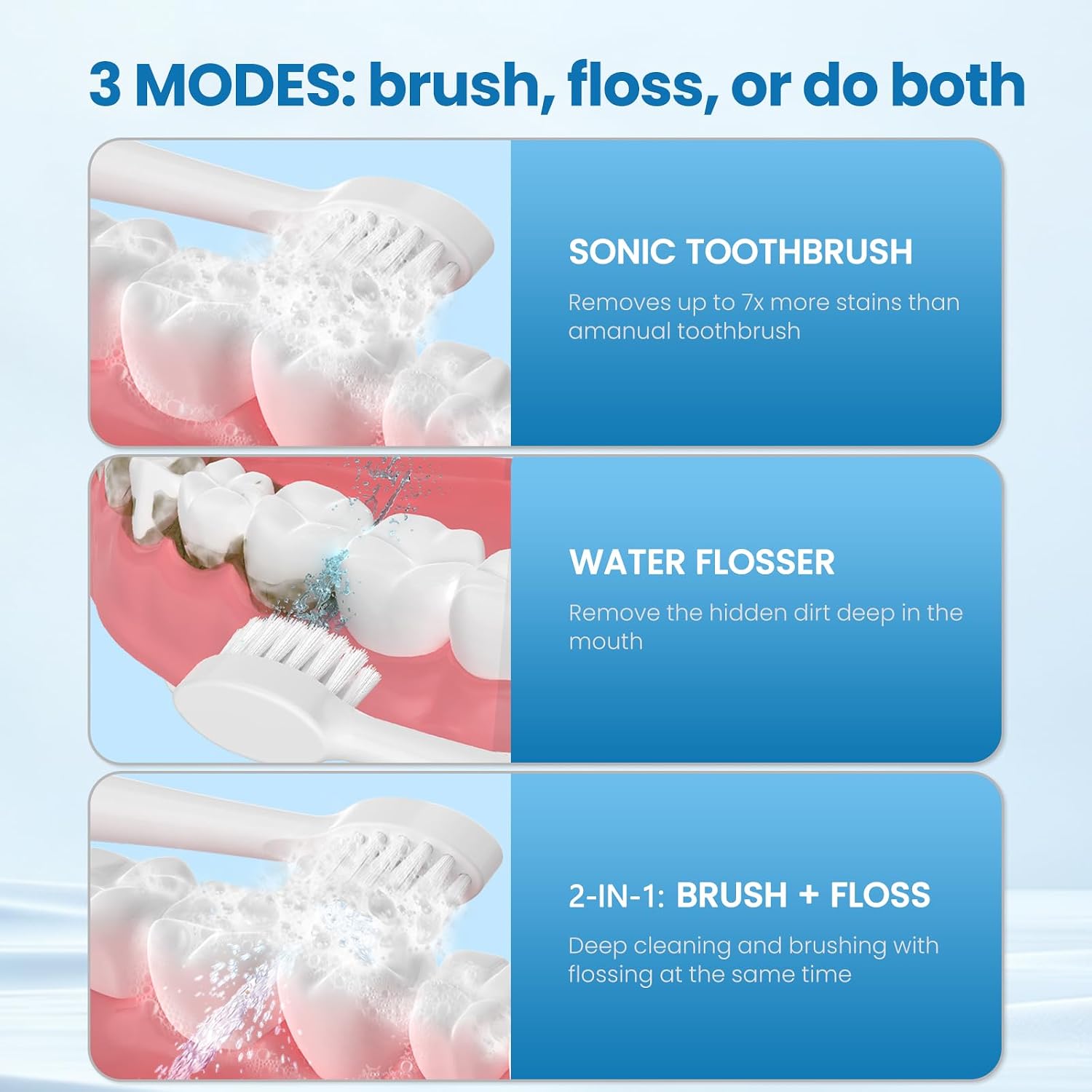 3 MODES: brush, floss, or do both

SONIC TOOTHBRUSH

Removes up to 7x more stains than amanual toothbrush

WATER FLOSSER

Remove the hidden dirt deep in the mouth

2-IN-1: BRUSH + FLOSS

Deep cleaning and brushing with flossing at the same time